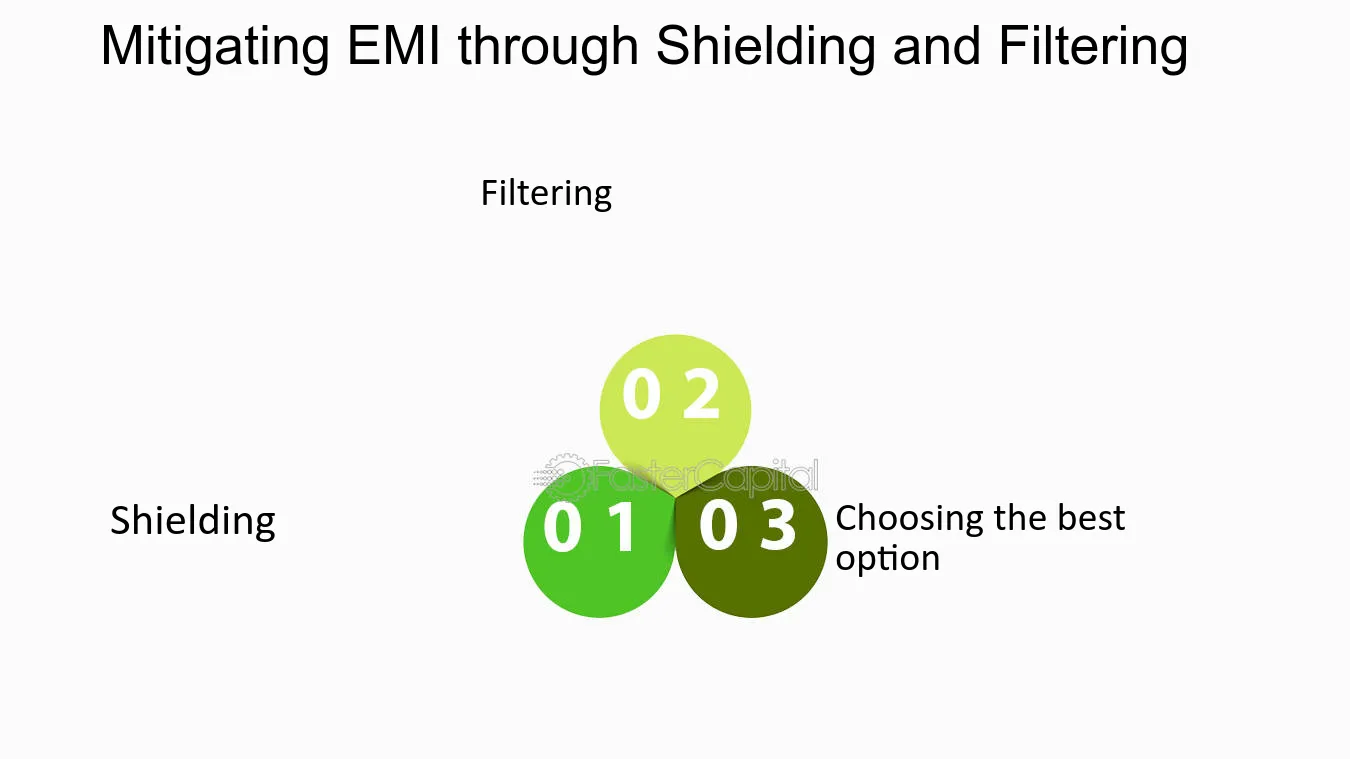 Mitigating EMI through Shielding and Filtering

Filtering

0 2

FasterCapital

Shielding

0 1

0 3

Choosing the best option